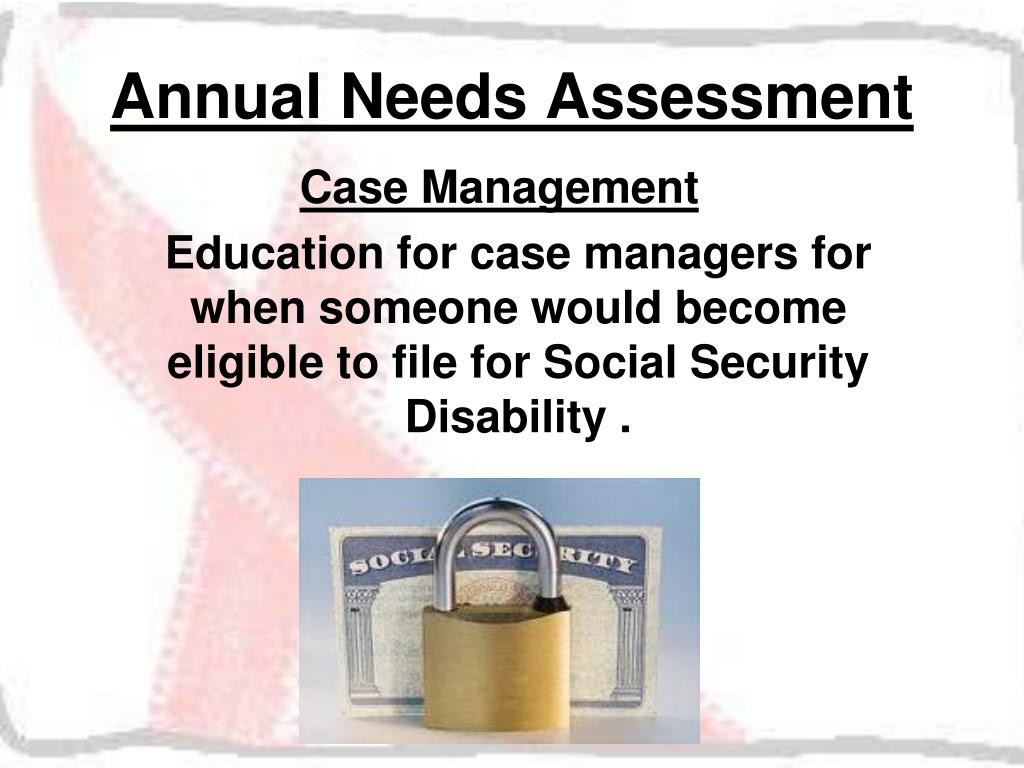 Annual Needs Assessment

Case Management

Education for case managers for when someone would become eligible to file for Social Security Disability .

SOCIAL SECURITY